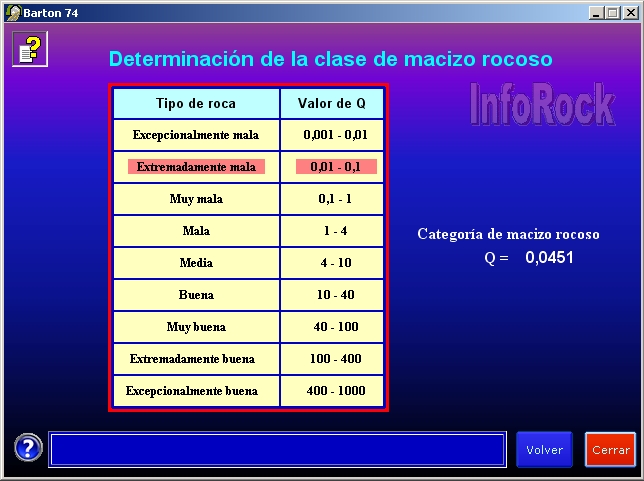 Barton 74

Determinación de la clase de macizo rocoso

InfoRock

| Tipo de roca | Valor de Q |
|---|---|
| Excepcionalmente mala | 0,001 - 0,01 |
| Extremadamente mala | 0,01 - 0,1 |
| Muy mala | 0,1 - 1 |
| Mala | 1 - 4 |
| Media | 4 - 10 |
| Buena | 10 - 40 |
| Muy buena | 40 - 100 |
| Extremadamente buena | 100 - 400 |
| Excepcionalmente buena | 400 - 1000 |

Categoría de macizo rocoso
Q = 0,0451

Volver
Cerrar